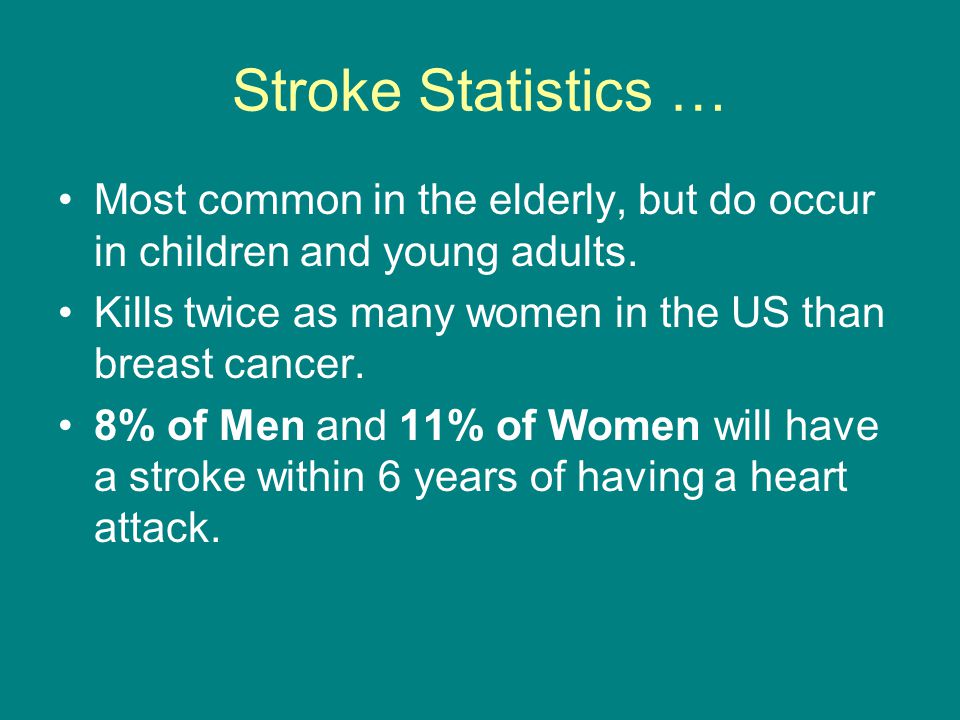 Stroke Statistics …

• Most common in the elderly, but do occur in children and young adults.
• Kills twice as many women in the US than breast cancer.
• 8% of Men and 11% of Women will have a stroke within 6 years of having a heart attack.